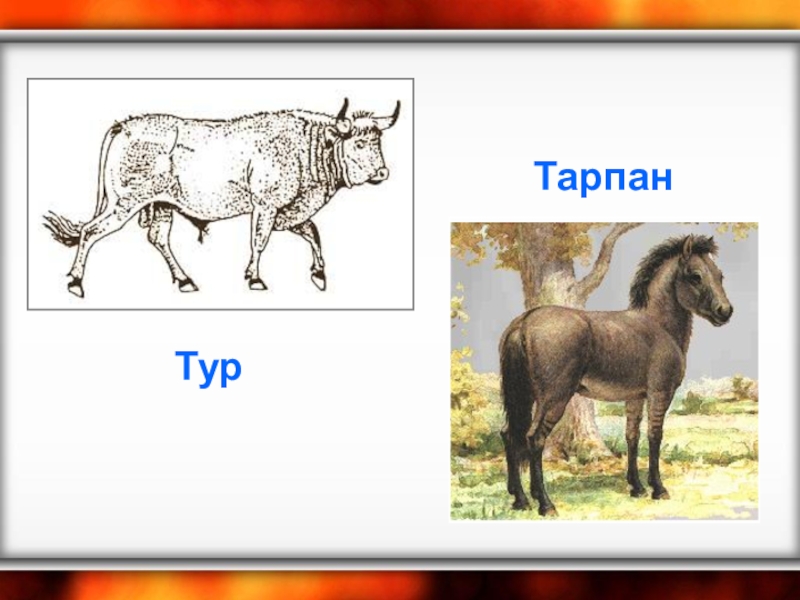 Тарпан

Тур